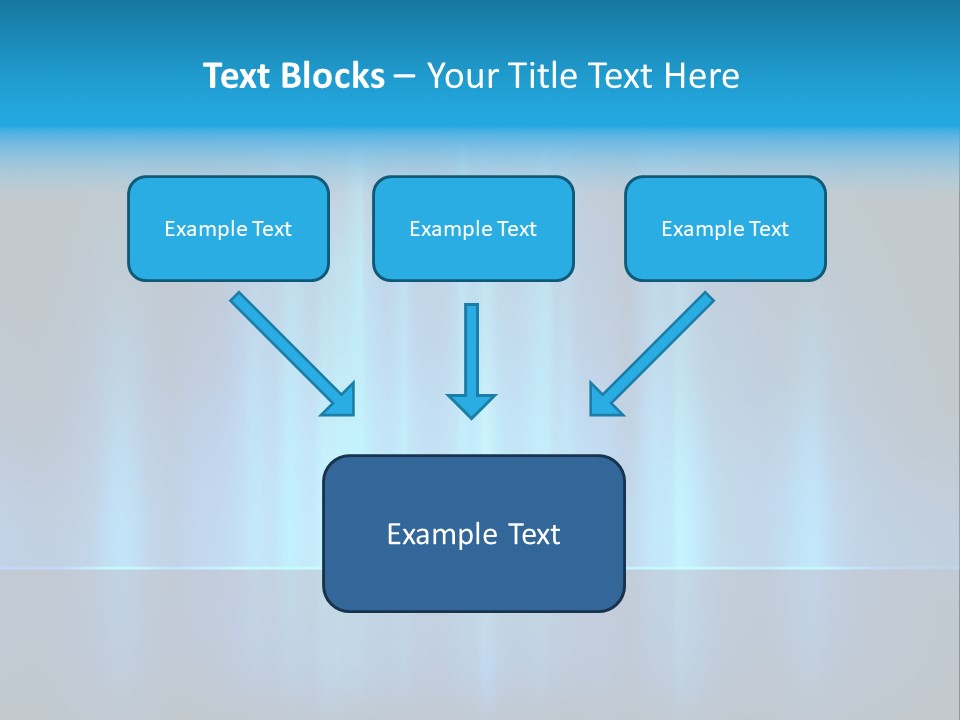 Text Blocks – Your Title Text Here

Example Text

Example Text

Example Text

Example Text